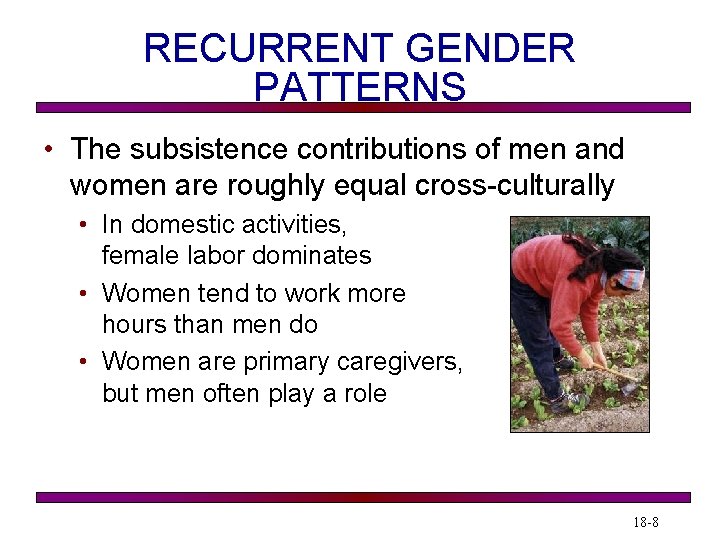 RECURRENT GENDER PATTERNS

• The subsistence contributions of men and women are roughly equal cross-culturally

• In domestic activities, female labor dominates

• Women tend to work more hours than men do

• Women are primary caregivers, but men often play a role

18-8